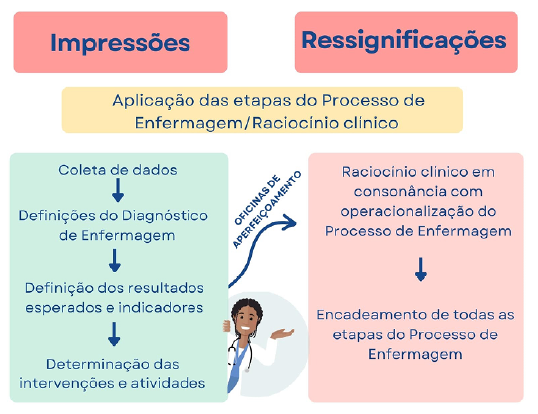 Impressões

Ressignificações

Aplicação das etapas do Processo de Enfermagem/Raciocínio clínico

Coleta de dados

Definições do Diagnóstico de Enfermagem

Definição dos resultados esperados e indicadores

Determinação das intervenções e atividades

OFICINAS DE APERFEIÇOAMENTO

Raciocínio clínico em consonância com operacionalização do Processo de Enfermagem

Encadeamento de todas as etapas do Processo de Enfermagem